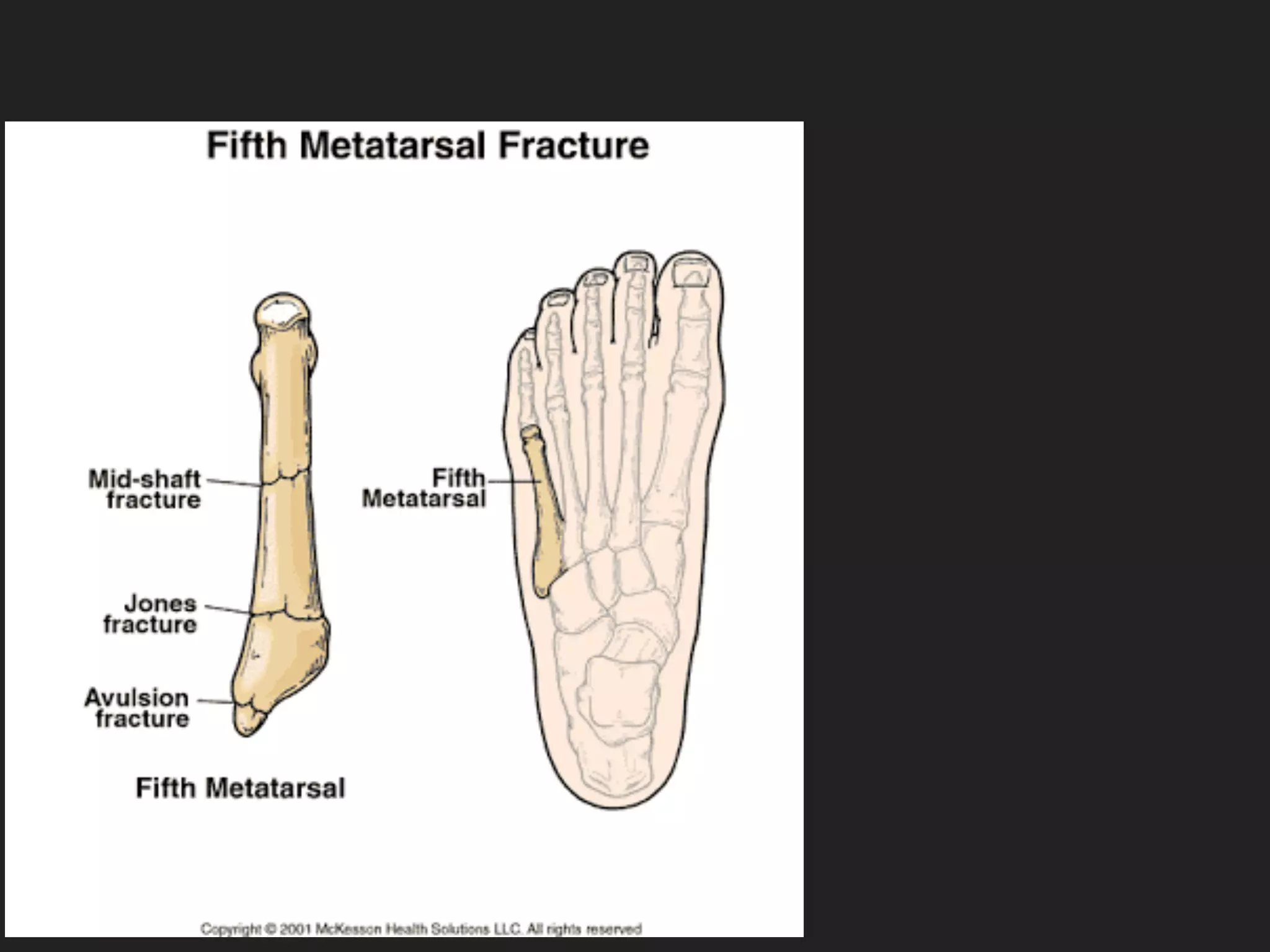 Fifth Metatarsal Fracture

Mid-shaft fracture

Jones fracture

Avulsion fracture

Fifth Metatarsal

Fifth Metatarsal

Copyright © 2001 McKesson Health Solutions LLC. All rights reserved